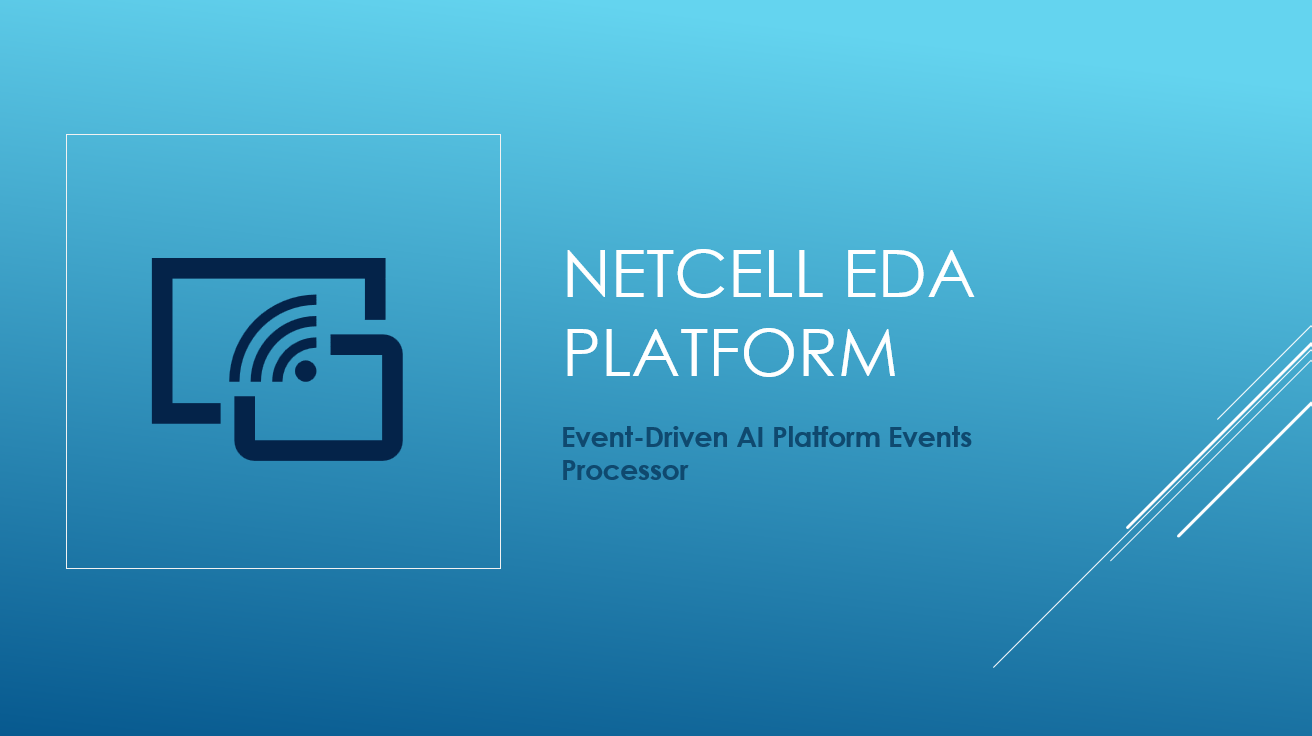 NETCELL EDA PLATFORM

Event-Driven AI Platform Events Processor